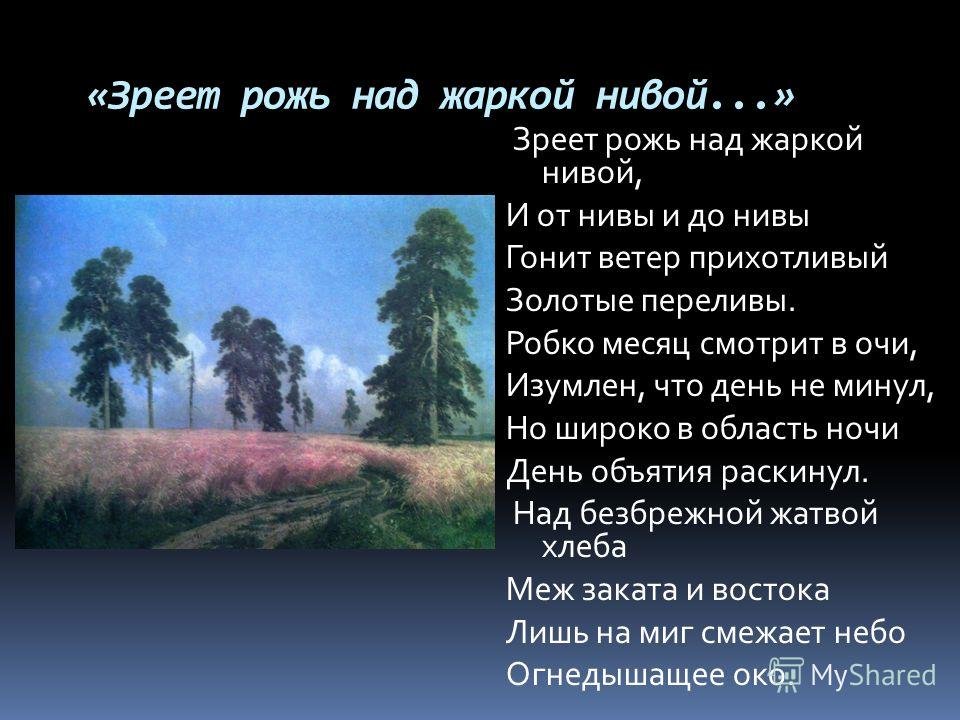 «Зреет рожь над жаркой нивой...»

Зреет рожь над жаркой нивой,
И от нивы и до нивы
Гонит ветер прихотливый
Золотые переливы.
Робко месяц смотрит в очи,
Изумлен, что день не минул,
Но широко в область ночи
День объятия раскинул.
Над безбрежной жатвой хлеба
Меж заката и востока
Лишь на миг смежает небо
Огнедышащее око.

MyShared